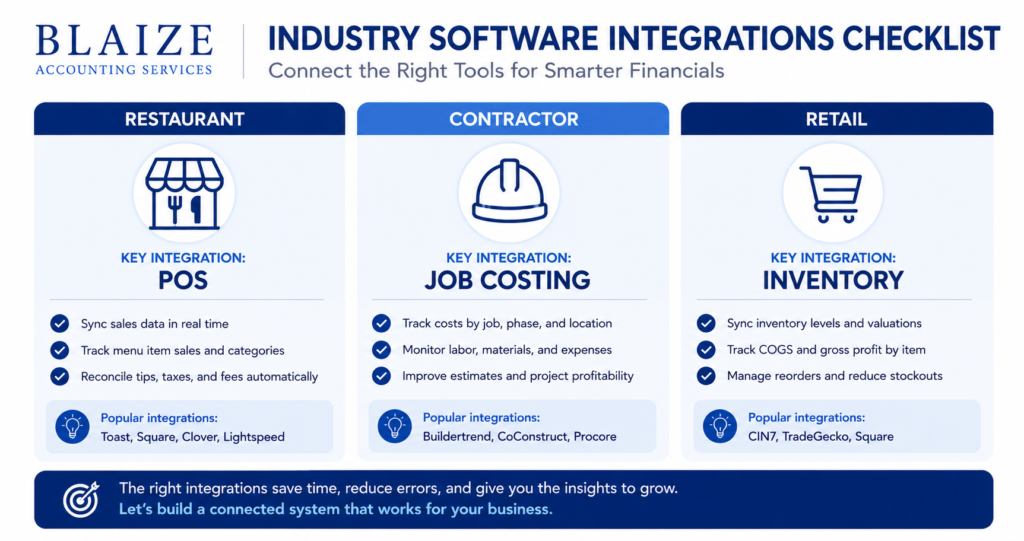 BLAIZE
ACCOUNTING SERVICES

INDUSTRY SOFTWARE INTEGRATIONS CHECKLIST
Connect the Right Tools for Smarter Financials

RESTAURANT

KEY INTEGRATION:
POS

Sync sales data in real time
Track menu item sales and categories
Reconcile tips, taxes, and fees automatically

Popular integrations:
Toast, Square, Clover, Lightspeed

CONTRACTOR

KEY INTEGRATION:
JOB COSTING

Track costs by job, phase, and location
Monitor labor, materials, and expenses
Improve estimates and project profitability

Popular integrations:
Buildertrend, CoConstruct, Procore

RETAIL

KEY INTEGRATION:
INVENTORY

Sync inventory levels and valuations
Track COGS and gross profit by item
Manage reorders and reduce stockouts

Popular integrations:
CIN7, TradeGecko, Square

The right integrations save time, reduce errors, and give you the insights to grow.
Let's build a connected system that works for your business.